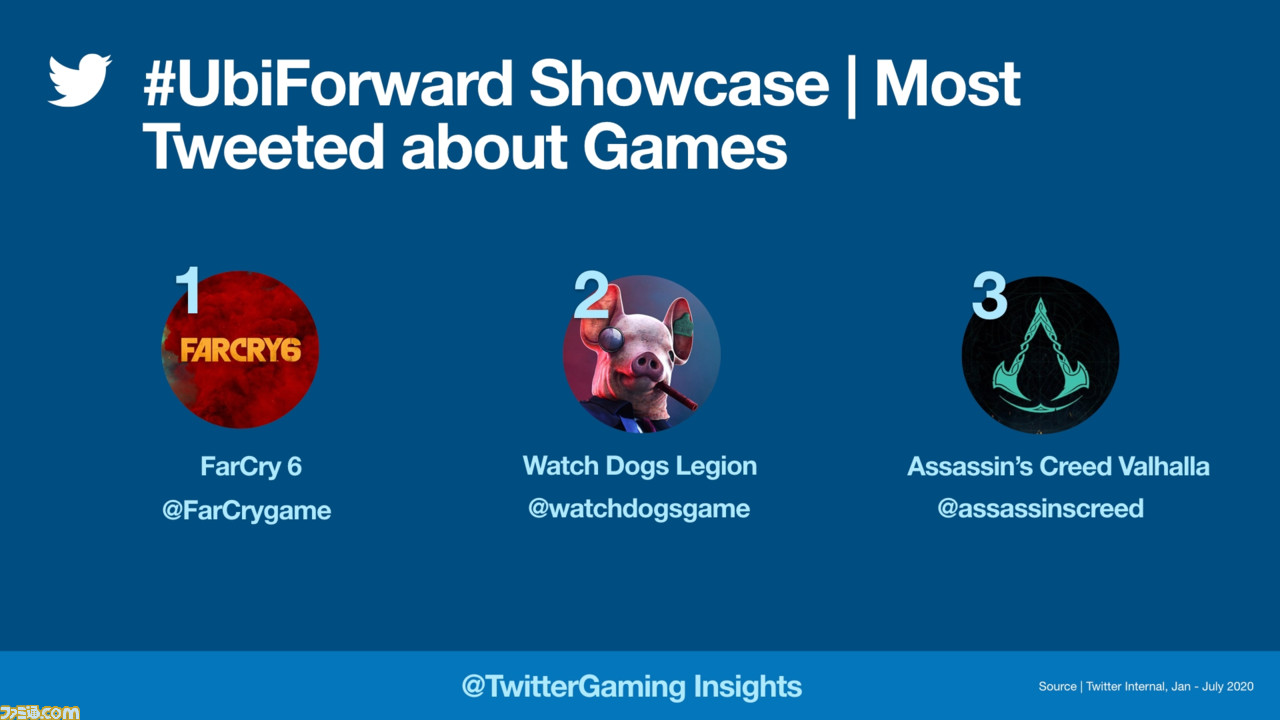 #UbiForward Showcase | Most Tweeted about Games

1
FARCRY6
FarCry 6
@FarCrygame

2
Watch Dogs Legion
@watchdogsgame

3
Assassin's Creed Valhalla
@assassinscreed

@TwitterGaming Insights

Source | Twitter Internal, Jan - July 2020

ファミ通.com